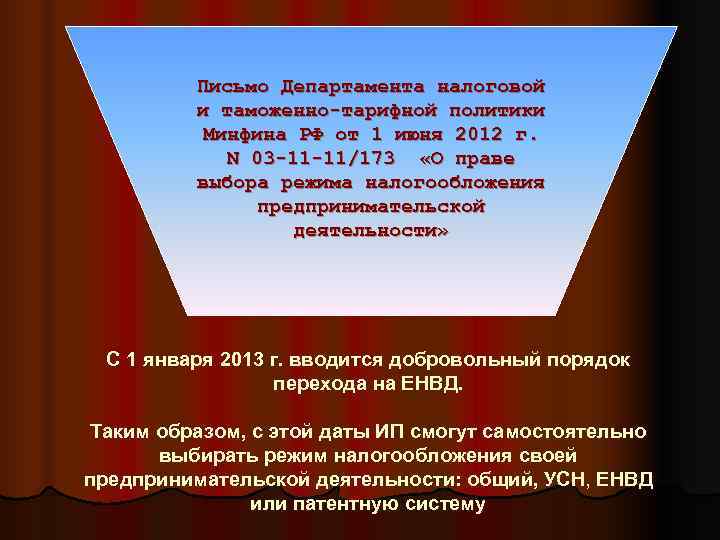 Письмо Департамента налоговой и таможенно-тарифной политики Минфина РФ от 1 июня 2012 г. N 03-11-11/173 «О праве выбора режима налогообложения предпринимательской деятельности»

С 1 января 2013 г. вводится добровольный порядок перехода на ЕНВД.

Таким образом, с этой даты ИП смогут самостоятельно выбирать режим налогообложения своей предпринимательской деятельности: общий, УСН, ЕНВД или патентную систему